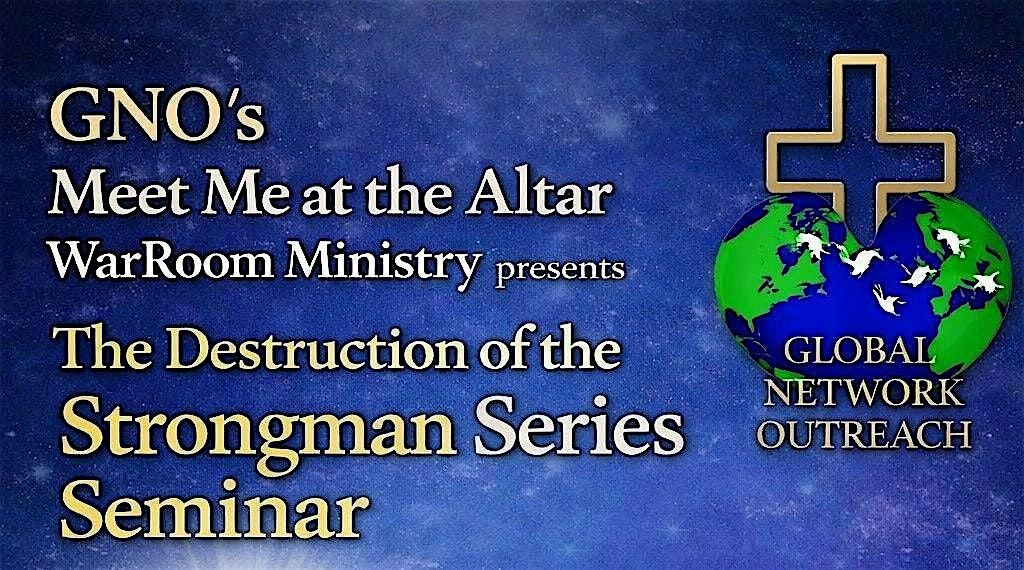 GNO's
Meet Me at the Altar
WarRoom Ministry presents
The Destruction of the
Strongman Series
Seminar

GLOBAL
NETWORK
OUTREACH